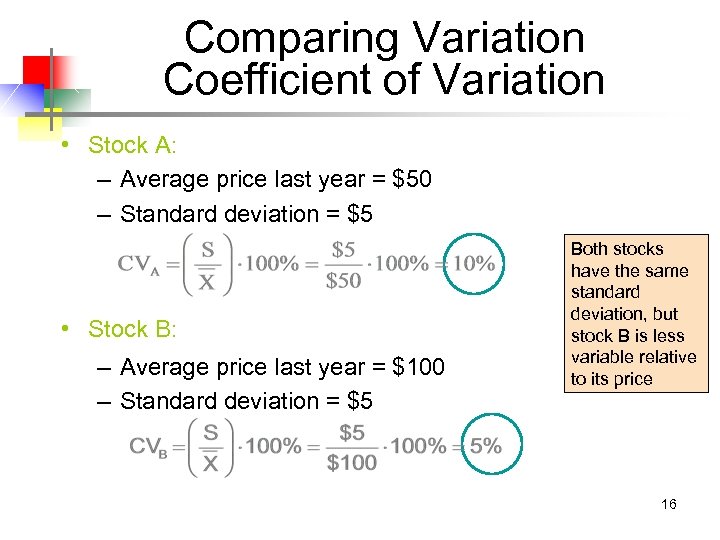 Comparing Variation
Coefficient of Variation

• Stock A:
– Average price last year = \$50
– Standard deviation = \$5

$CV_A = \left(\frac{S}{\overline{X}}\right) \cdot 100\% = \frac{\$5}{\$50} \cdot 100\% = 10\%$

• Stock B:
– Average price last year = \$100
– Standard deviation = \$5

$CV_B = \left(\frac{S}{\overline{X}}\right) \cdot 100\% = \frac{\$5}{\$100} \cdot 100\% = 5\%$

Both stocks have the same standard deviation, but stock B is less variable relative to its price

16